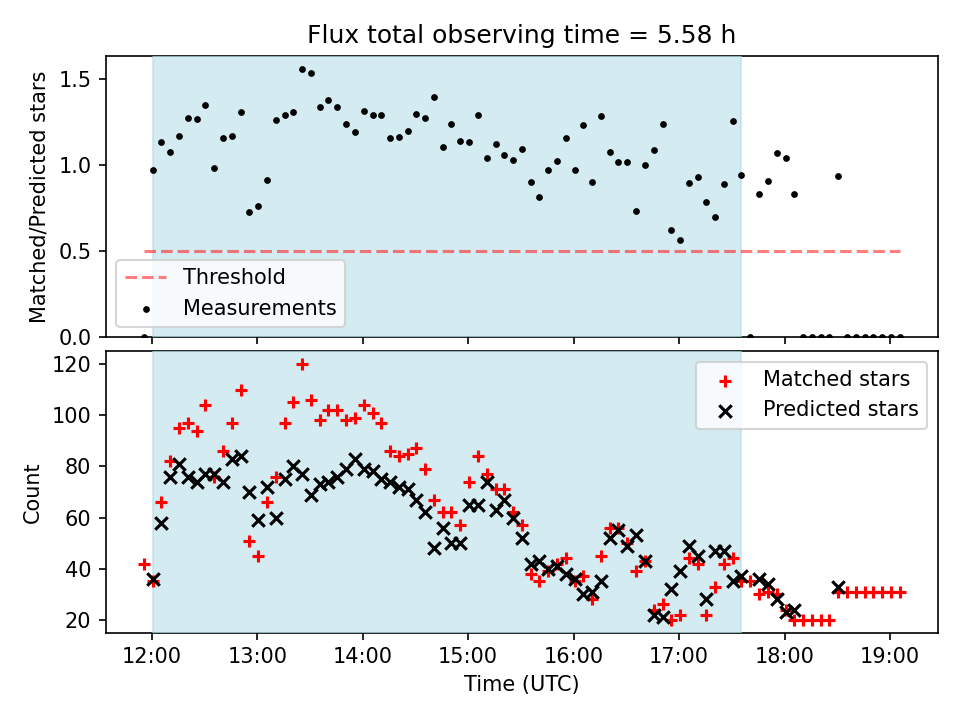 Flux total observing time = 5.58 h

Matched/Predicted stars

1.5
1.0
0.5
0.0

Threshold
Measurements

Count

120
100
80
60
40
20

Matched stars
Predicted stars

12:00 13:00 14:00 15:00 16:00 17:00 18:00 19:00

Time (UTC)